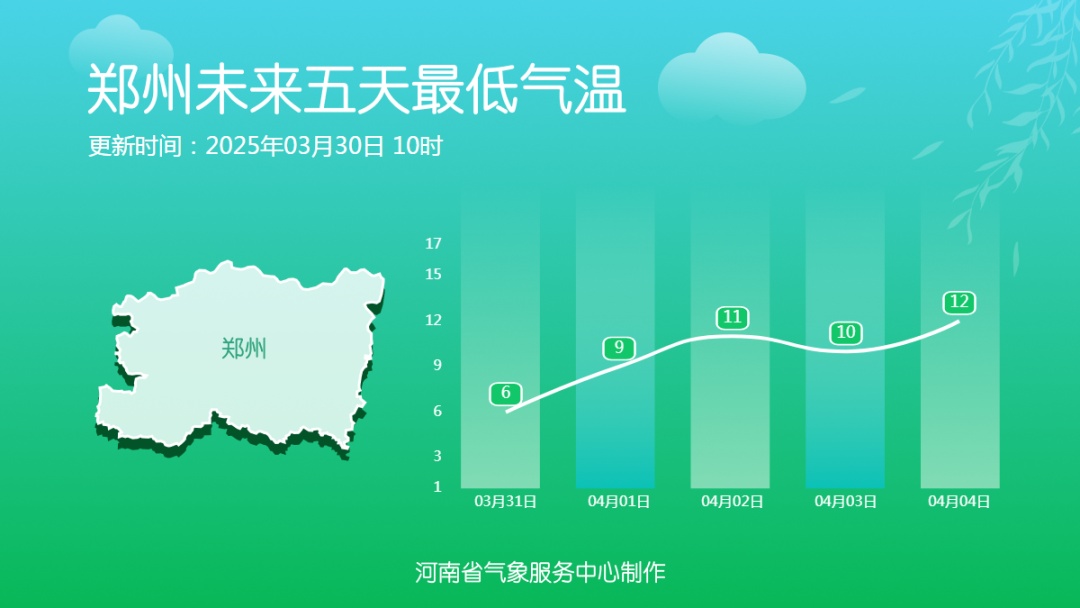 郑州未来五天最低气温

更新时间：2025年03月30日 10时

郑州

17
15
12
9
6
3
1

6
9
11
10
12

03月31日
04月01日
04月02日
04月03日
04月04日

河南省气象服务中心制作